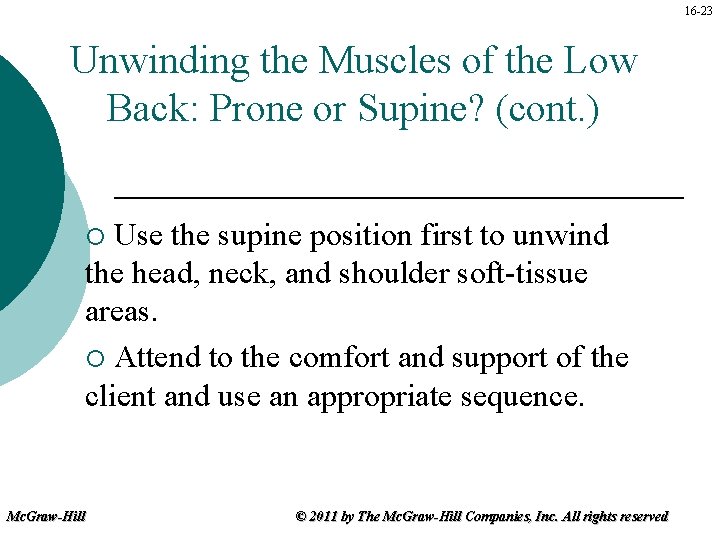 16-23

Unwinding the Muscles of the Low Back: Prone or Supine? (cont.)

○ Use the supine position first to unwind the head, neck, and shoulder soft-tissue areas.

○ Attend to the comfort and support of the client and use an appropriate sequence.

McGraw-Hill

© 2011 by The McGraw-Hill Companies, Inc. All rights reserved